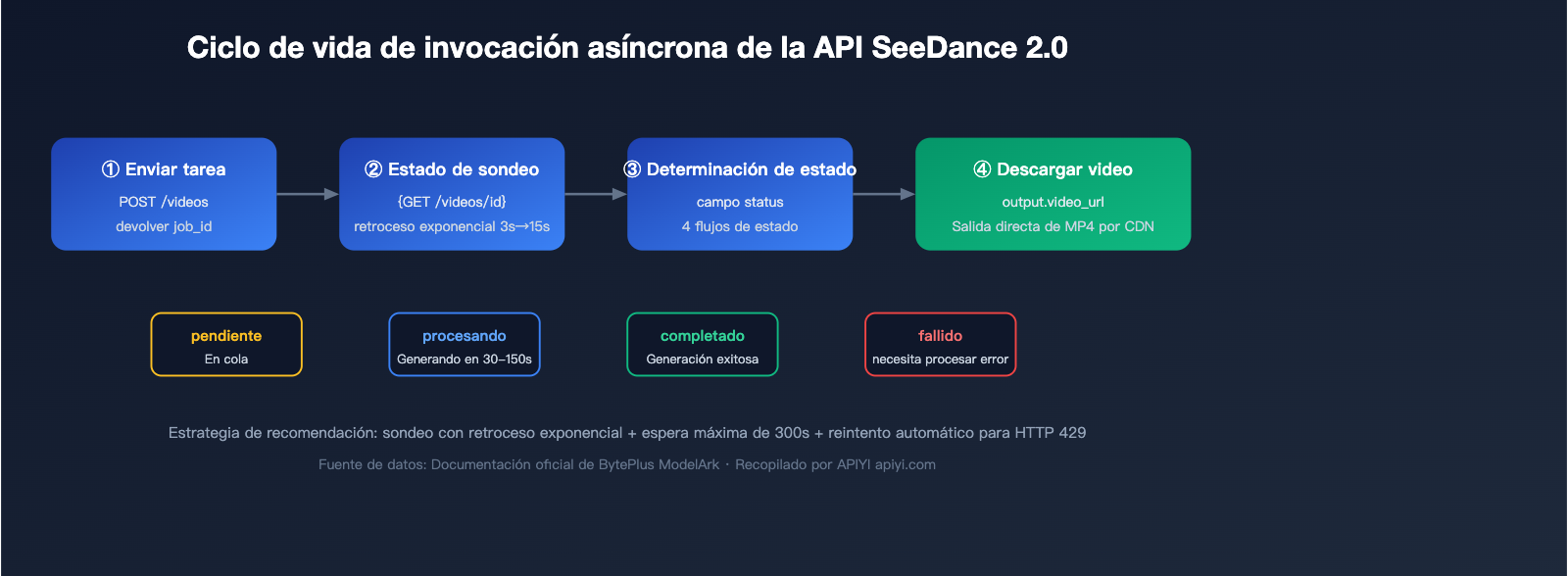 Ciclo de vida de invocación asíncrona de la API SeeDance 2.0

① Enviar tarea
POST /videos
devolver job_id

② Estado de sondeo
{GET /videos/id}
retroceso exponencial 3s→15s

③ Determinación de estado
campo status
4 flujos de estado

④ Descargar video
output.video_url
Salida directa de MP4 por CDN

pendiente
En cola

procesando
Generando en 30–150s

completado
Generación exitosa

fallido
necesita procesar error

Estrategia de recomendación: sondeo con retroceso exponencial + espera máxima de 300s + reintento automático para HTTP 429

Fuente de datos: Documentación oficial de BytePlus ModelArk · Recopilado por APIYI apiyi.com